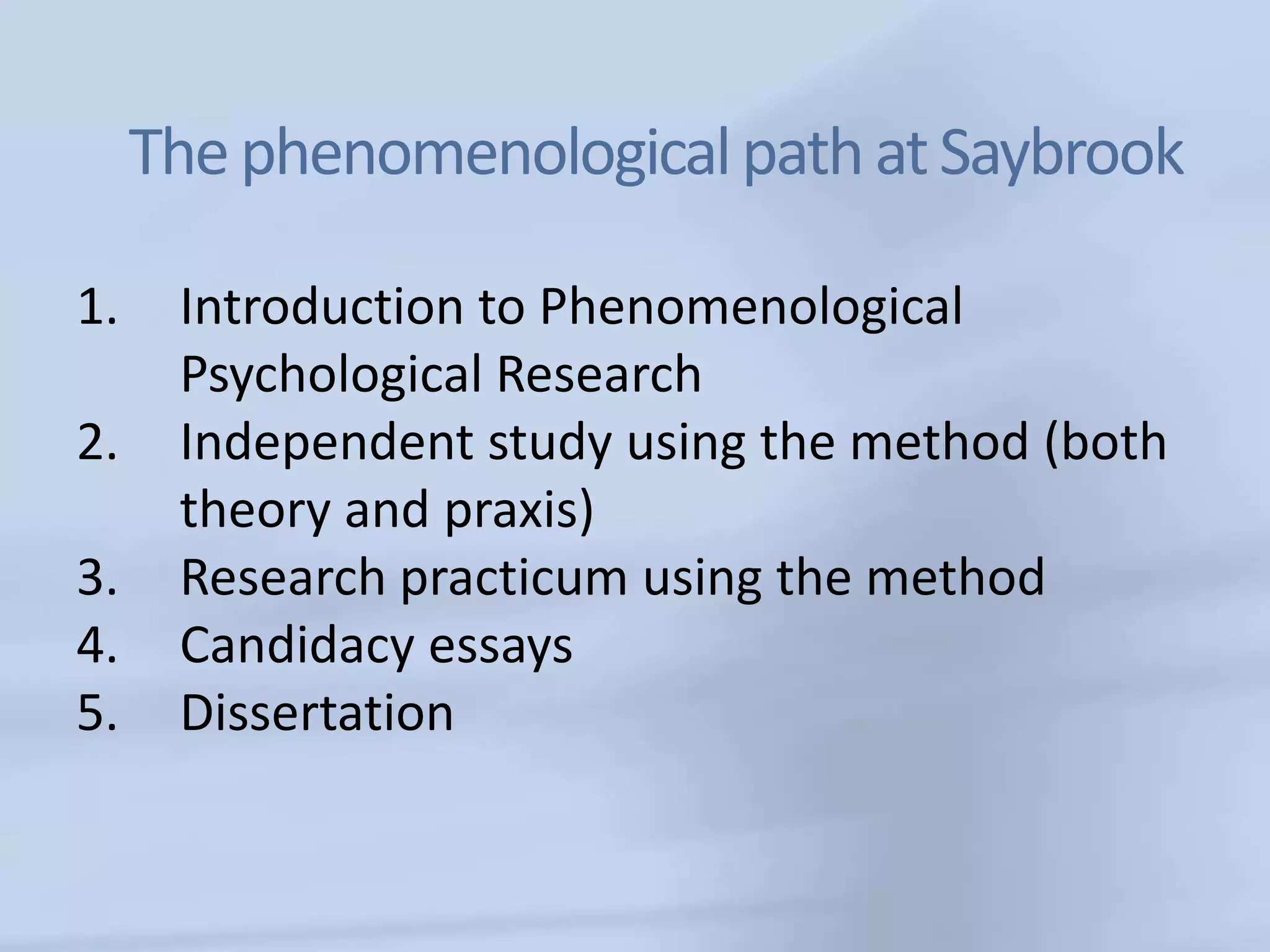 The phenomenological path at Saybrook

1. Introduction to Phenomenological Psychological Research
2. Independent study using the method (both theory and praxis)
3. Research practicum using the method
4. Candidacy essays
5. Dissertation